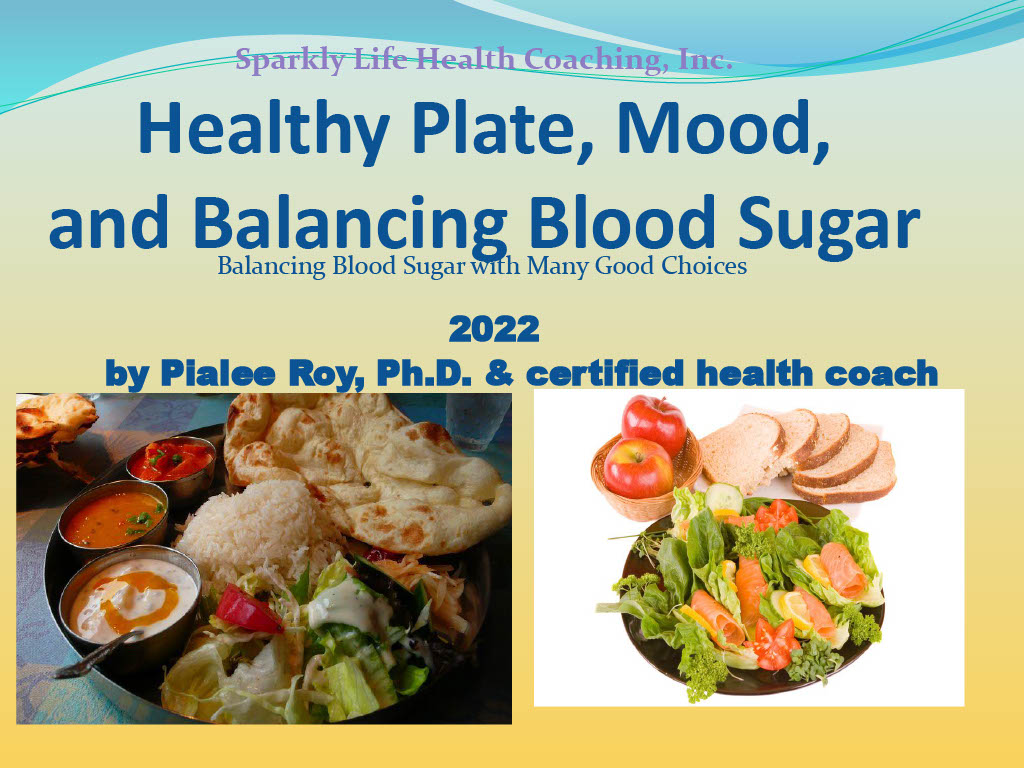 Sparkly Life Health Coaching, Inc.

Healthy Plate, Mood, and Balancing Blood Sugar

Balancing Blood Sugar with Many Good Choices

2022

by Pialee Roy, Ph.D. & certified health coach